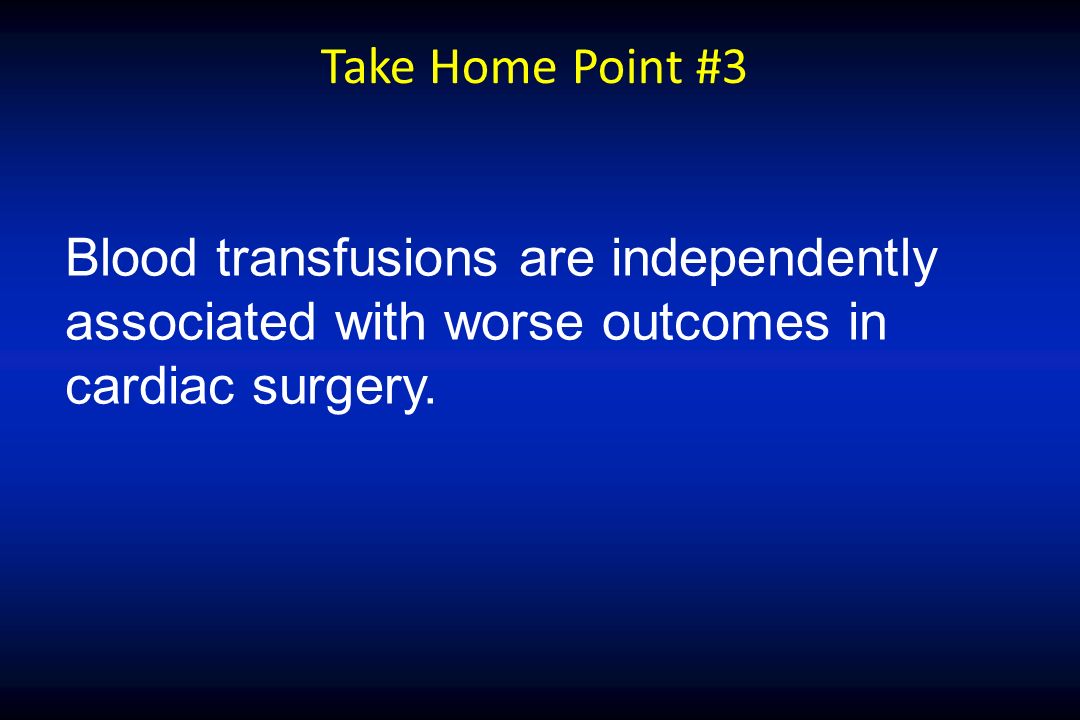 Take Home Point #3

Blood transfusions are independently associated with worse outcomes in cardiac surgery.